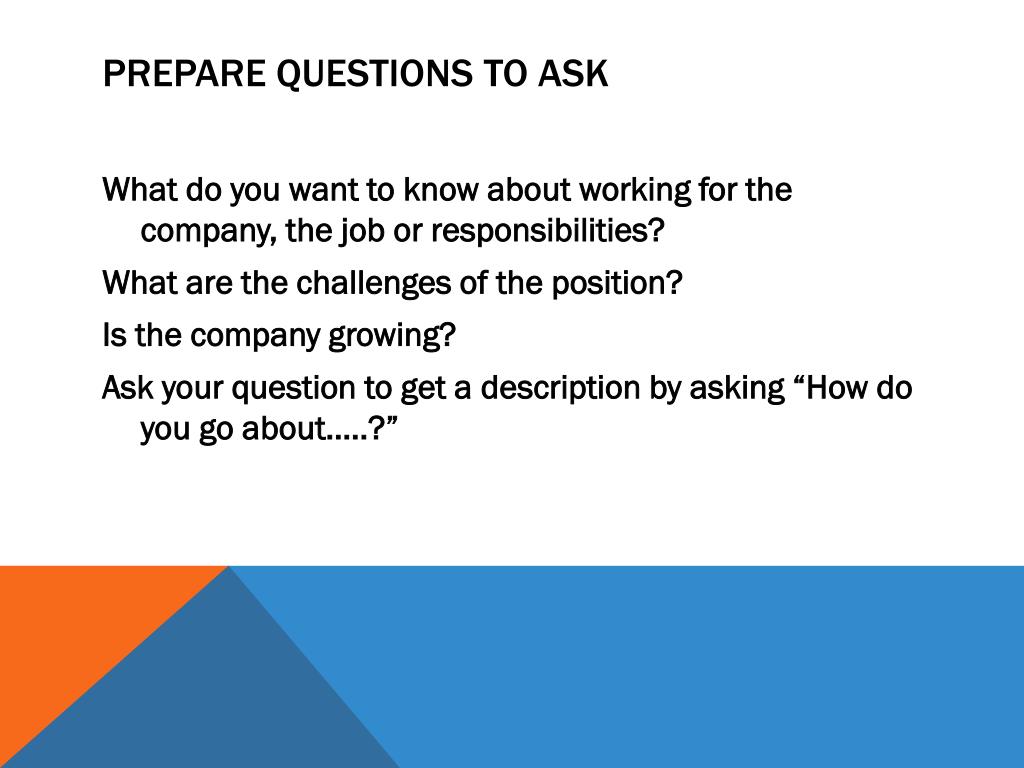 PREPARE QUESTIONS TO ASK

What do you want to know about working for the company, the job or responsibilities?

What are the challenges of the position?

Is the company growing?

Ask your question to get a description by asking “How do you go about…..?”